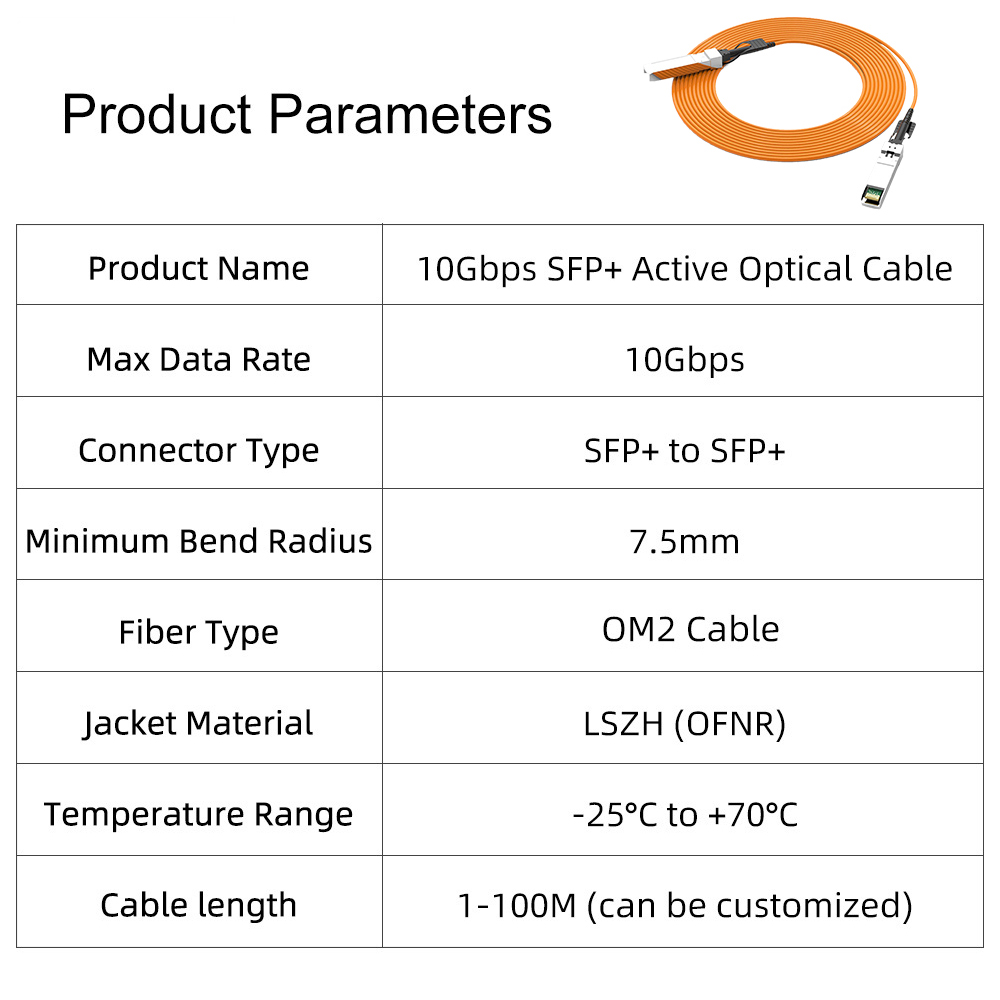 Product Parameters

| Product Name | 10Gbps SFP+ Active Optical Cable |
|---|---|
| Max Data Rate | 10Gbps |
| Connector Type | SFP+ to SFP+ |
| Minimum Bend Radius | 7.5mm |
| Fiber Type | OM2 Cable |
| Jacket Material | LSZH (OFNR) |
| Temperature Range | -25°C to +70°C |
| Cable length | 1-100M (can be customized) |